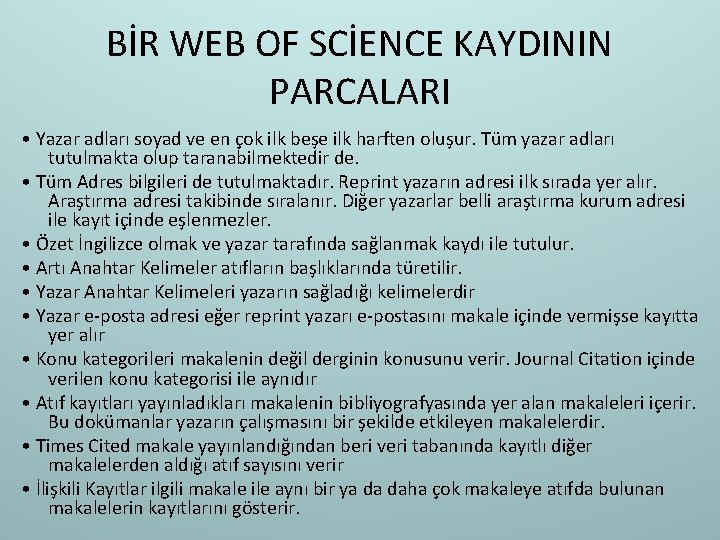 BİR WEB OF SCİENCE KAYDININ PARCALARI

• Yazar adları soyad ve en çok ilk beşe ilk harften oluşur. Tüm yazar adları tutulmakta olup taranabilmektedir de.
• Tüm Adres bilgileri de tutulmaktadır. Reprint yazarın adresi ilk sırada yer alır. Araştırma adresi takibinde sıralanır. Diğer yazarlar belli araştırma kurum adresi ile kayıt içinde eşlenmezler.
• Özet İngilizce olmak ve yazar tarafında sağlanmak kaydı ile tutulur.
• Artı Anahtar Kelimeler atıfların başlıklarında türetilir.
• Yazar Anahtar Kelimeleri yazarın sağladığı kelimelerdir
• Yazar e-posta adresi eğer reprint yazarı e-postasını makale içinde vermişse kayıtta yer alır
• Konu kategorileri makalenin değil derginin konusunu verir. Journal Citation içinde verilen konu kategorisi ile aynıdır
• Atıf kayıtları yayınladıkları makalenin bibliyografyasında yer alan makaleleri içerir. Bu dokümanlar yazarın çalışmasını bir şekilde etkileyen makalelerdir.
• Times Cited makale yayınlandığından beri veri tabanında kayıtlı diğer makalelerden aldığı atıf sayısını verir
• İlişkili Kayıtlar ilgili makale ile aynı bir ya da daha çok makaleye atıfda bulunan makalelerin kayıtlarını gösterir.